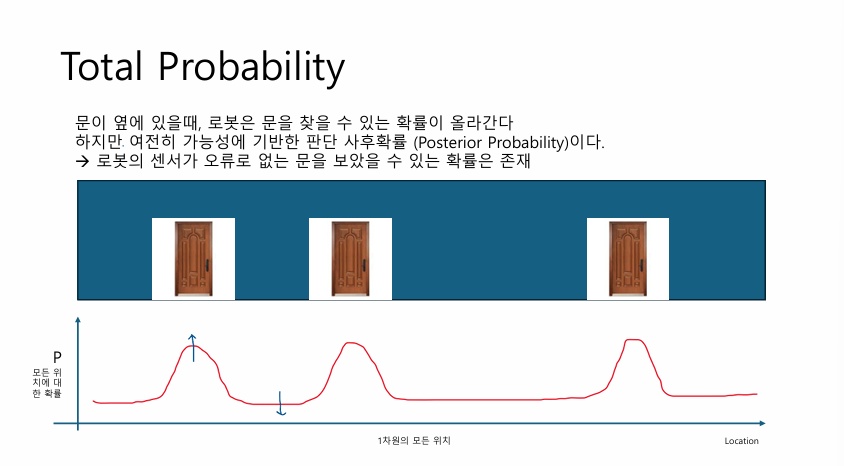 Total Probability

문이 옆에 있을때, 로봇은 문을 찾을 수 있는 확률이 올라간다
하지만. 여전히 가능성에 기반한 판단 사후확률 (Posterior Probability)이다.
→ 로봇의 센서가 오류로 없는 문을 보았을 수 있는 확률은 존재

P
모든 위치에 대한 확률

1차원의 모든 위치

Location